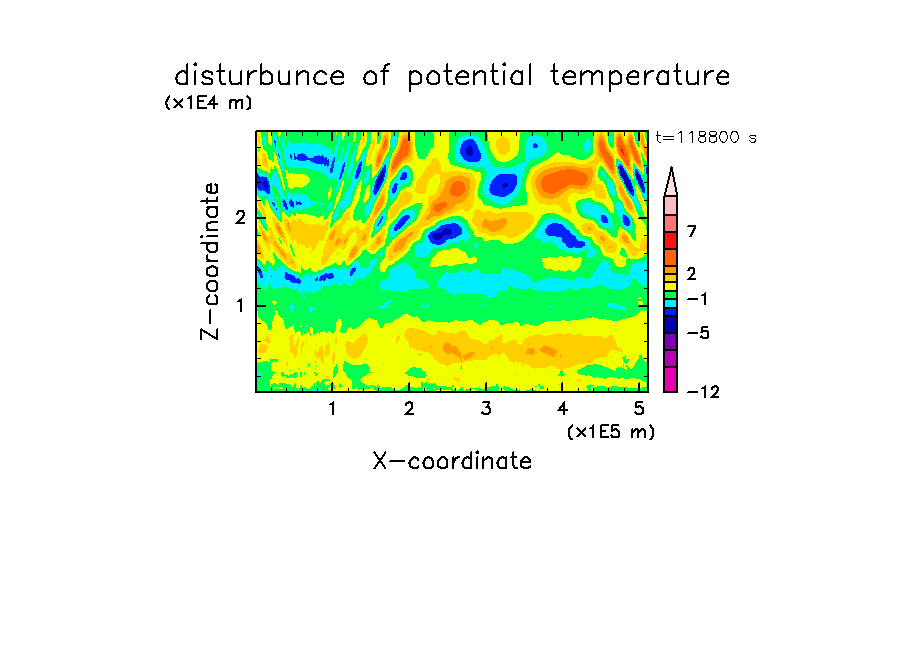 disturbunce of potential temperature

(x1E4 m)

t=118800 s

Z-coordinate

2

1

7

2

−1

−5

−12

1 2 3 4 5

(x1E5 m)

X-coordinate